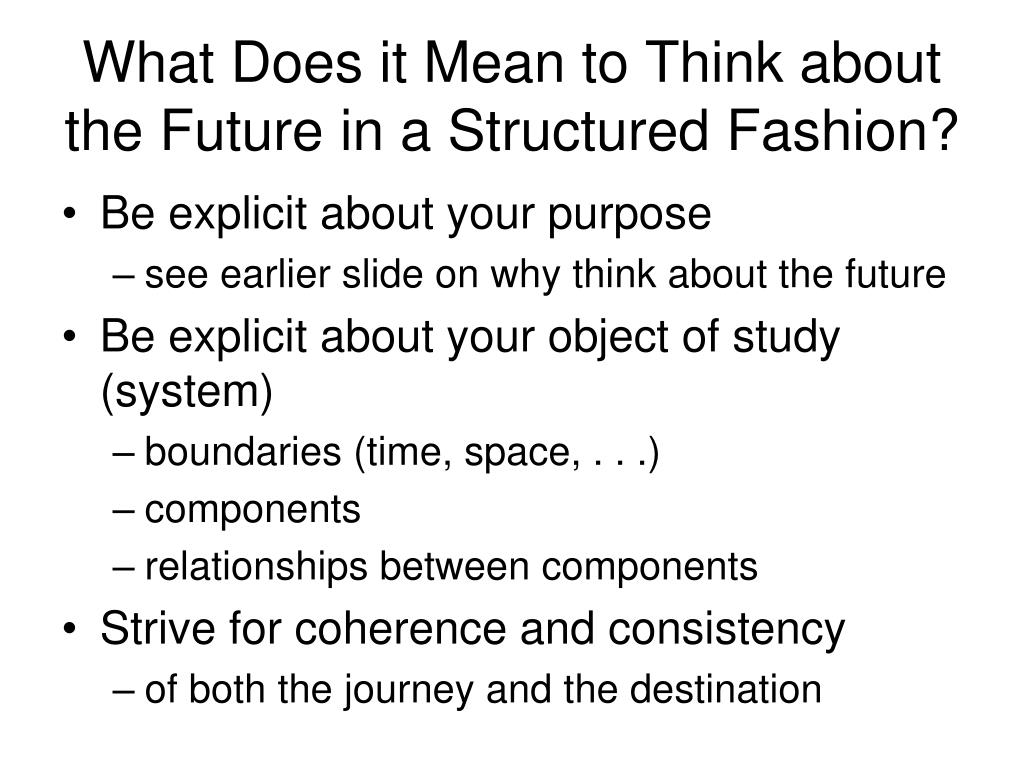 What Does it Mean to Think about the Future in a Structured Fashion?

• Be explicit about your purpose
– see earlier slide on why think about the future
• Be explicit about your object of study (system)
– boundaries (time, space, . . .)
– components
– relationships between components
• Strive for coherence and consistency
– of both the journey and the destination